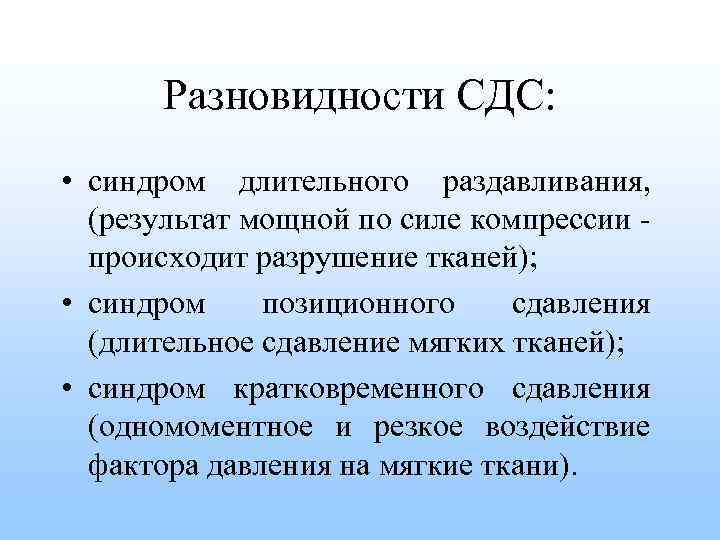 Разновидности СДС:

• синдром длительного раздавливания, (результат мощной по силе компрессии - происходит разрушение тканей);

• синдром позиционного сдавления (длительное сдавление мягких тканей);

• синдром кратковременного сдавления (одномоментное и резкое воздействие фактора давления на мягкие ткани).